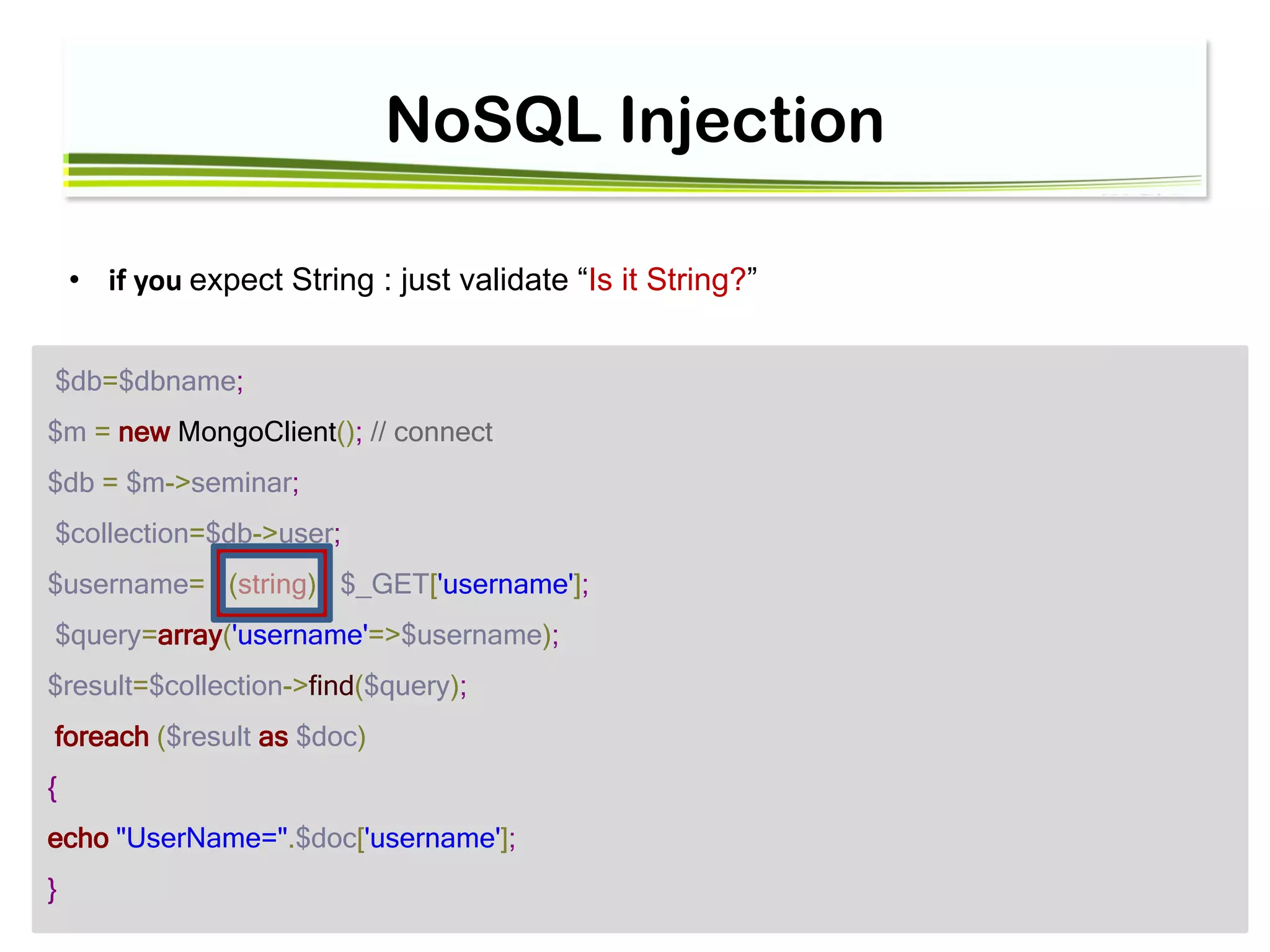 NoSQL Injection

• if you expect String : just validate “Is it String?”

$db=$dbname;
$m = new MongoClient(); // connect
$db = $m->seminar;
$collection=$db->user;
$username= (string) $_GET['username'];
$query=array('username'=>$username);
$result=$collection->find($query);
foreach ($result as $doc)
{
echo "UserName=".$doc['username'];
}